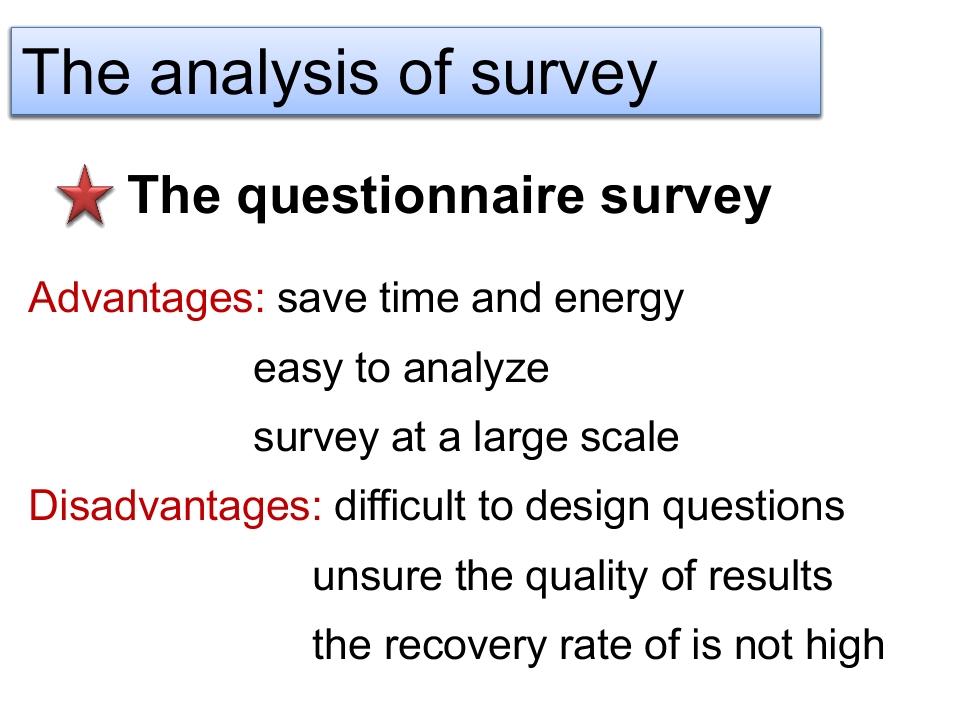 The analysis of survey

The questionnaire survey

Advantages: save time and energy
easy to analyze
survey at a large scale

Disadvantages: difficult to design questions
unsure the quality of results
the recovery rate of is not high